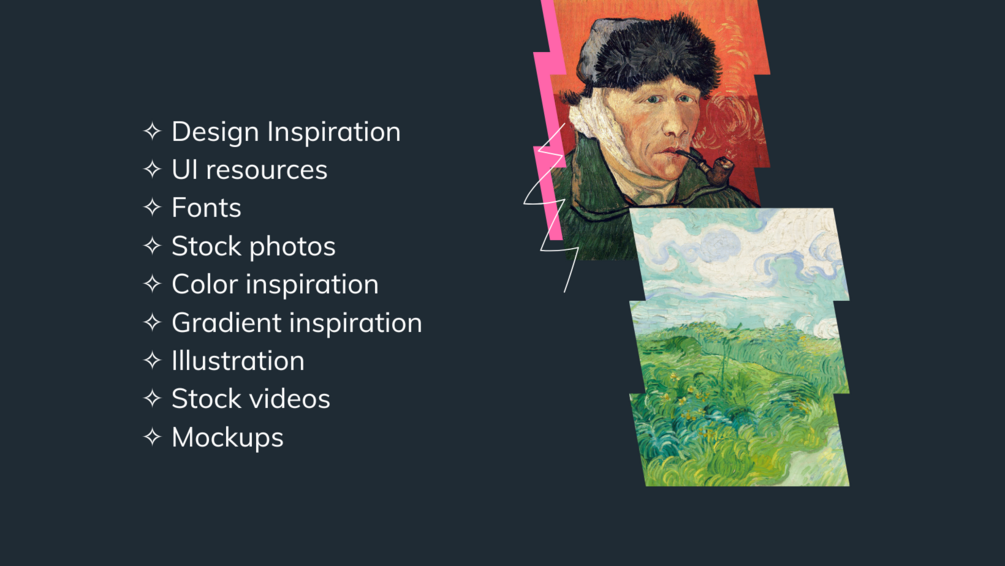 ✧ Design Inspiration
✧ UI resources
✧ Fonts
✧ Stock photos
✧ Color inspiration
✧ Gradient inspiration
✧ Illustration
✧ Stock videos
✧ Mockups